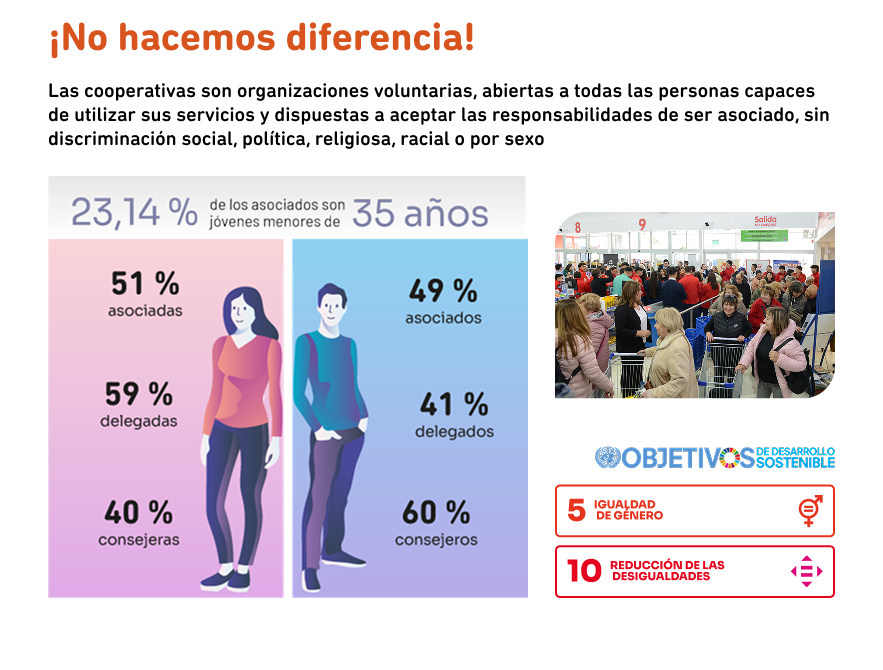 ¡No hacemos diferencia!

Las cooperativas son organizaciones voluntarias, abiertas a todas las personas capaces de utilizar sus servicios y dispuestas a aceptar las responsabilidades de ser asociado, sin discriminación social, política, religiosa, racial o por sexo

23,14 % de los asociados son jóvenes menores de 35 años

51 % asociadas

59 % delegadas

40 % consejeras

49 % asociados

41 % delegados

60 % consejeros

8 9 Salida

OBJETIVOS DE DESARROLLO SOSTENIBLE

5 IGUALDAD DE GÉNERO

10 REDUCCIÓN DE LAS DESIGUALDADES